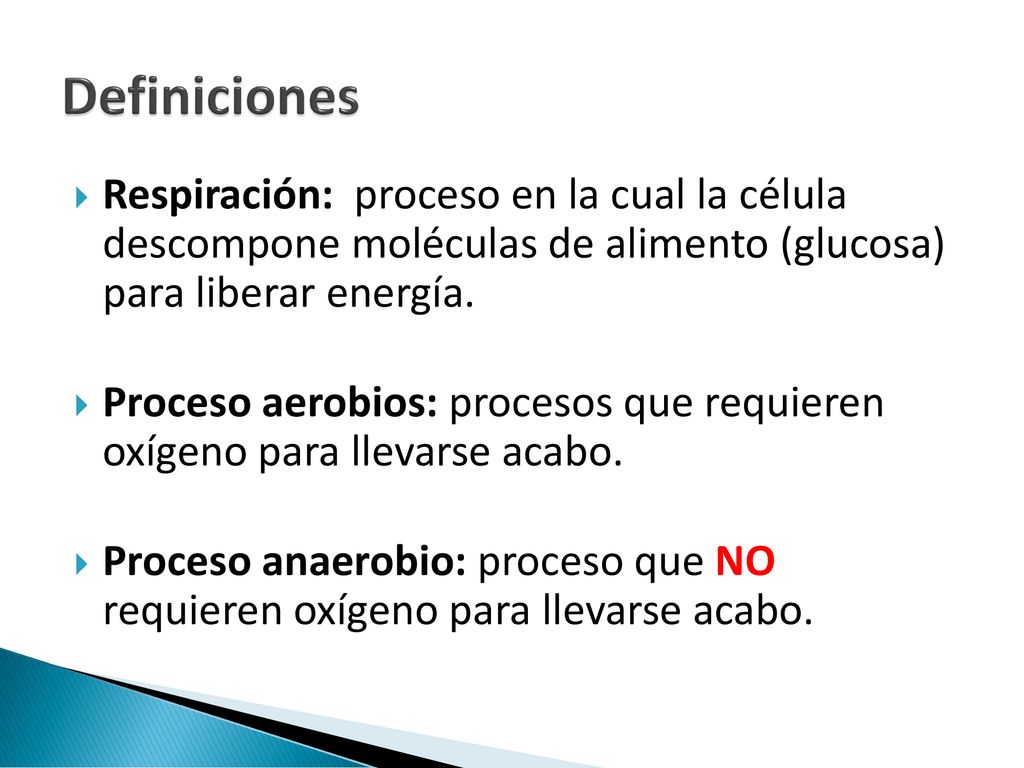 Definiciones

Respiración: proceso en la cual la célula descompone moléculas de alimento (glucosa) para liberar energía.

Proceso aerobios: procesos que requieren oxígeno para llevarse acabo.

Proceso anaerobio: proceso que NO requieren oxígeno para llevarse acabo.